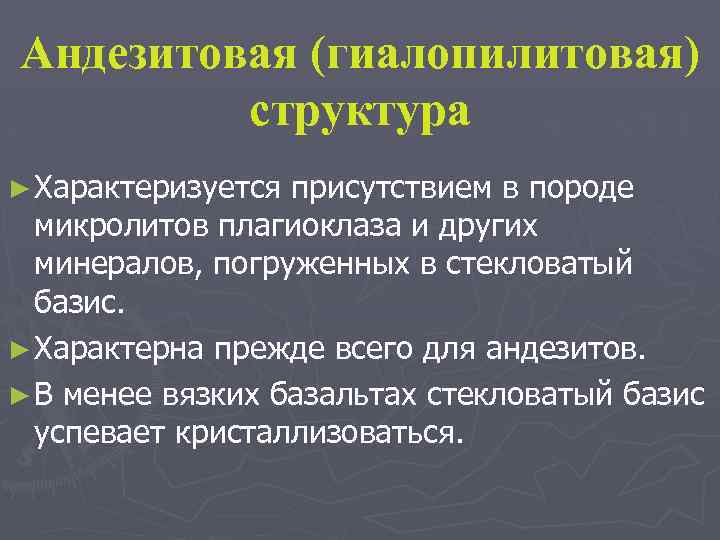 Андезитовая (гиалопилитовая) структура

►Характеризуется присутствием в породе микролитов плагиоклаза и других минералов, погруженных в стекловатый базис.

►Характерна прежде всего для андезитов.

►В менее вязких базальтах стекловатый базис успевает кристаллизоваться.